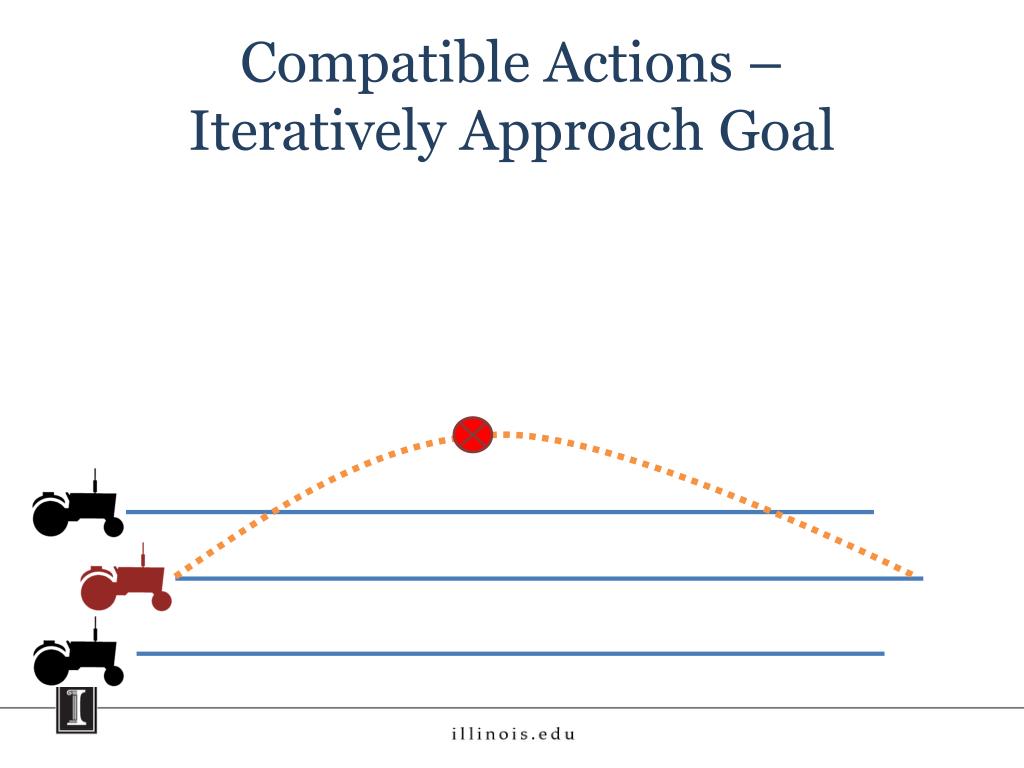 Compatible Actions – Iteratively Approach Goal

I

illinois.edu